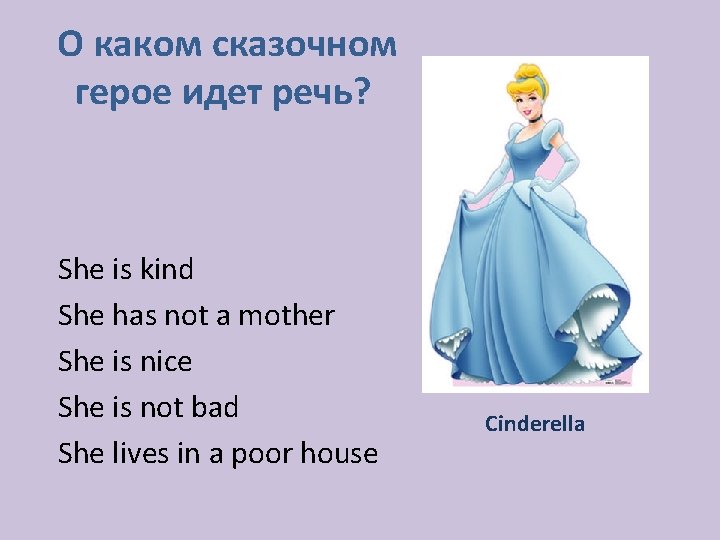 О каком сказочном герое идет речь?

She is kind
She has not a mother
She is nice
She is not bad
She lives in a poor house

Cinderella